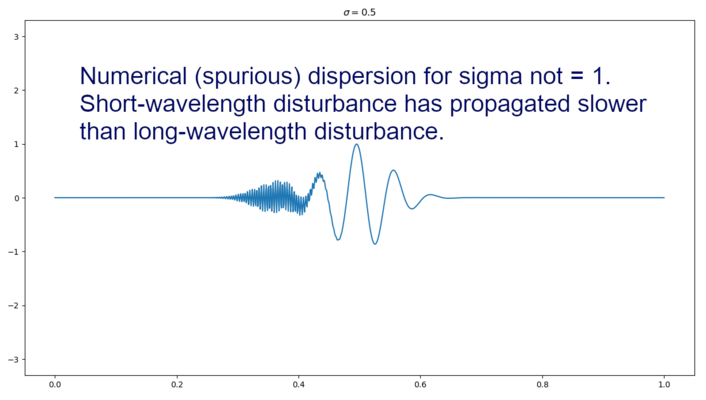 $\sigma = 0.5$

Numerical (spurious) dispersion for sigma not = 1. Short-wavelength disturbance has propagated slower than long-wavelength disturbance.

3
2
1
0
−1
−2
−3

0.0
0.2
0.4
0.6
0.8
1.0